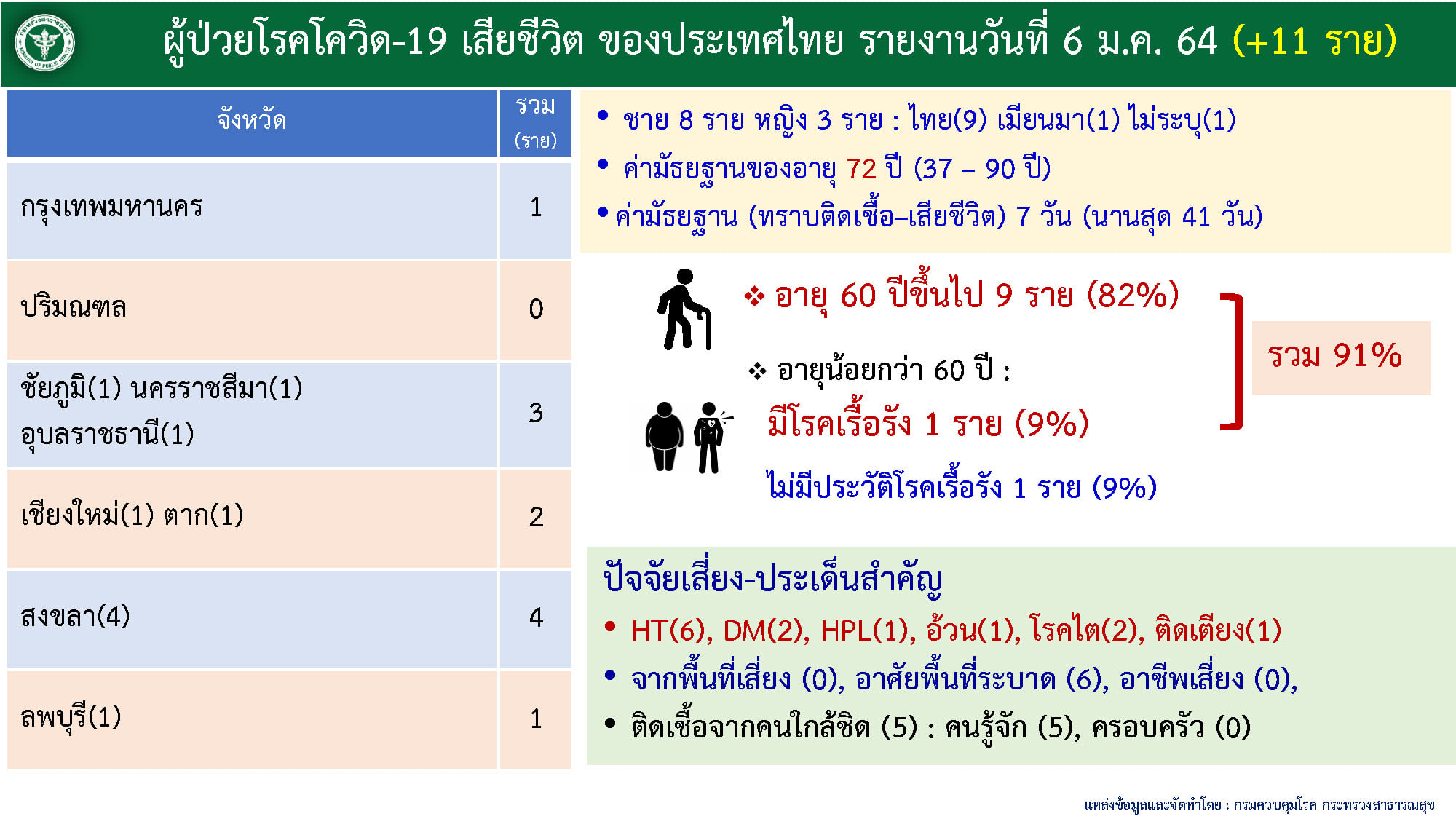 ผู้ป่วยโรคโควิด-19 เสียชีวิต ของประเทศไทย รายงานวันที่ 6 ม.ค. 64 (+11 ราย)

| จังหวัด | รวม (ราย) |
|---|---|
| กรุงเทพมหานคร | 1 |
| ปริมณฑล | 0 |
| ชัยภูมิ(1) นครราชสีมา(1) อุบลราชธานี(1) | 3 |
| เชียงใหม่(1) ตาก(1) | 2 |
| สงขลา(4) | 4 |
| ลพบุรี(1) | 1 |

• ชาย 8 ราย หญิง 3 ราย : ไทย(9) เมียนมา(1) ไม่ระบุ(1)
• ค่ามัธยฐานของอายุ 72 ปี (37 – 90 ปี)
• ค่ามัธยฐาน (ทราบติดเชื้อ–เสียชีวิต) 7 วัน (นานสุด 41 วัน)

❖ อายุ 60 ปีขึ้นไป 9 ราย (82%)
❖ อายุน้อยกว่า 60 ปี :
มีโรคเรื้อรัง 1 ราย (9%)
ไม่มีประวัติโรคเรื้อรัง 1 ราย (9%)

รวม 91%

ปัจจัยเสี่ยง-ประเด็นสำคัญ
• HT(6), DM(2), HPL(1), อ้วน(1), โรคไต(2), ติดเตียง(1)
• จากพื้นที่เสี่ยง (0), อาศัยพื้นที่ระบาด (6), อาชีพเสี่ยง (0),
• ติดเชื้อจากคนใกล้ชิด (5) : คนรู้จัก (5), ครอบครัว (0)

แหล่งข้อมูลและจัดทำโดย : กรมควบคุมโรค กระทรวงสาธารณสุข